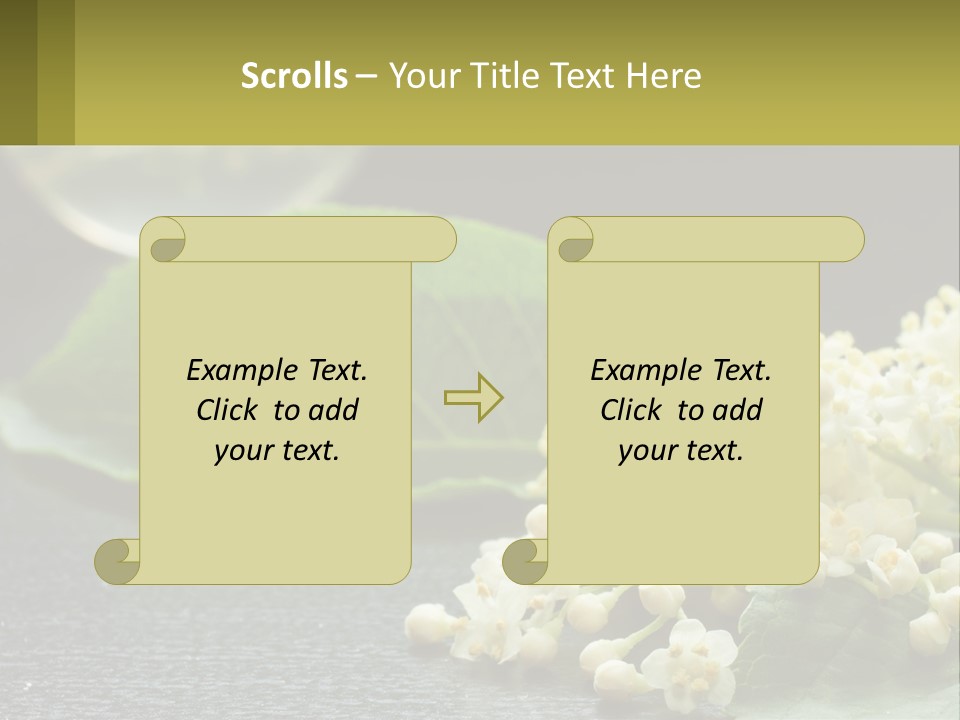 Scrolls – Your Title Text Here

Example Text. Click to add your text.

Example Text. Click to add your text.